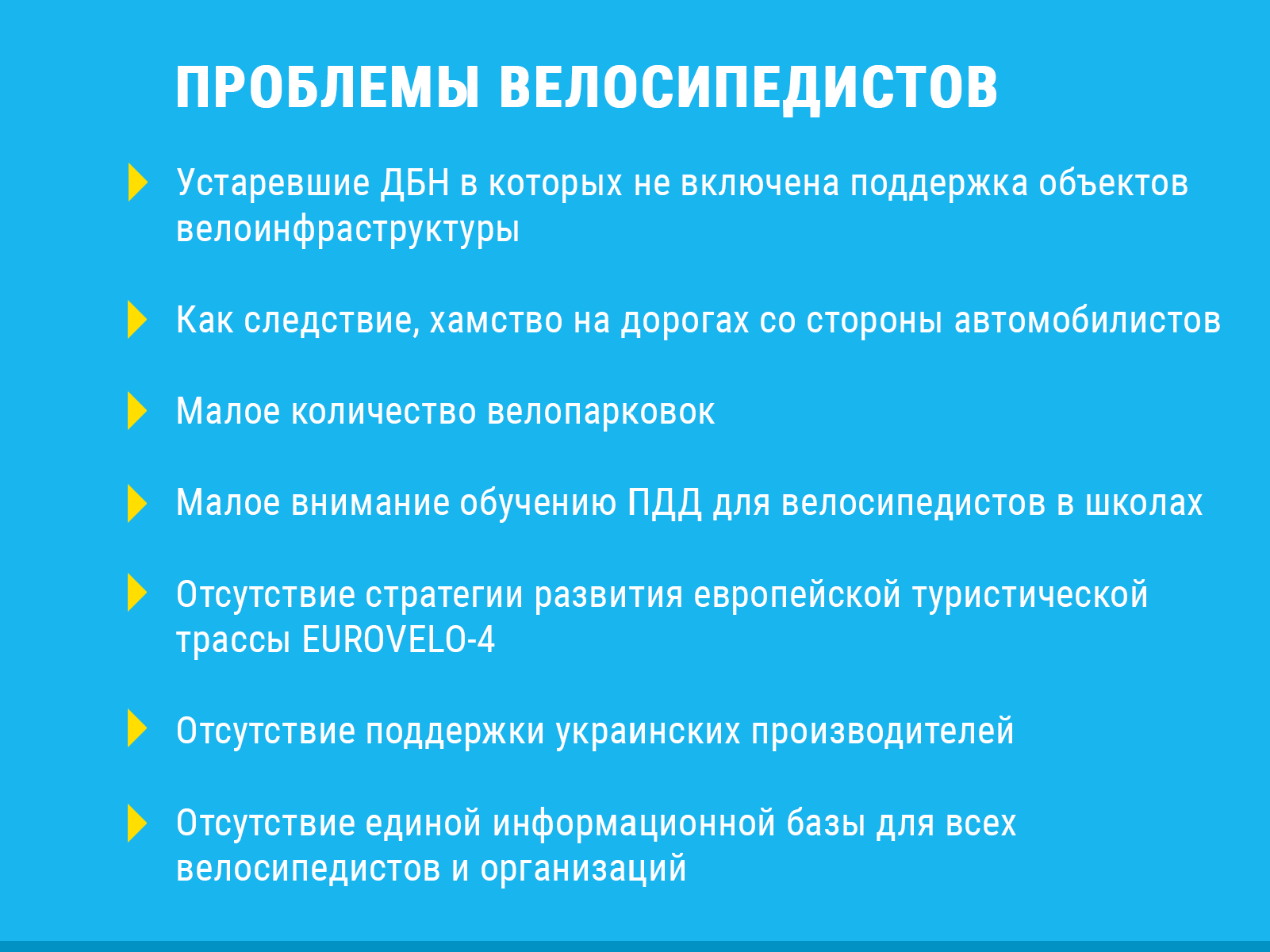 ПРОБЛЕМЫ ВЕЛОСИПЕДИСТОВ

Устаревшие ДБН в которых не включена поддержка объектов велоинфраструктуры

Как следствие, хамство на дорогах со стороны автомобилистов

Малое количество велопарковок

Малое внимание обучению ПДД для велосипедистов в школах

Отсутствие стратегии развития европейской туристической трассы EUROVELO-4

Отсутствие поддержки украинских производителей

Отсутствие единой информационной базы для всех велосипедистов и организаций